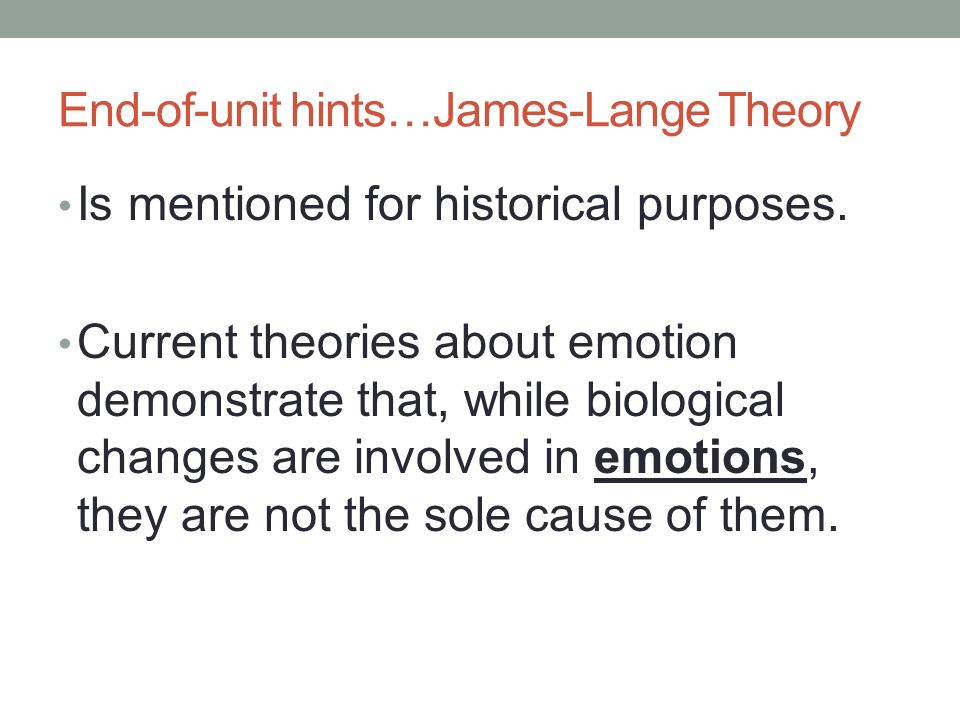 End-of-unit hints…James-Lange Theory

• Is mentioned for historical purposes.

• Current theories about emotion demonstrate that, while biological changes are involved in emotions, they are not the sole cause of them.